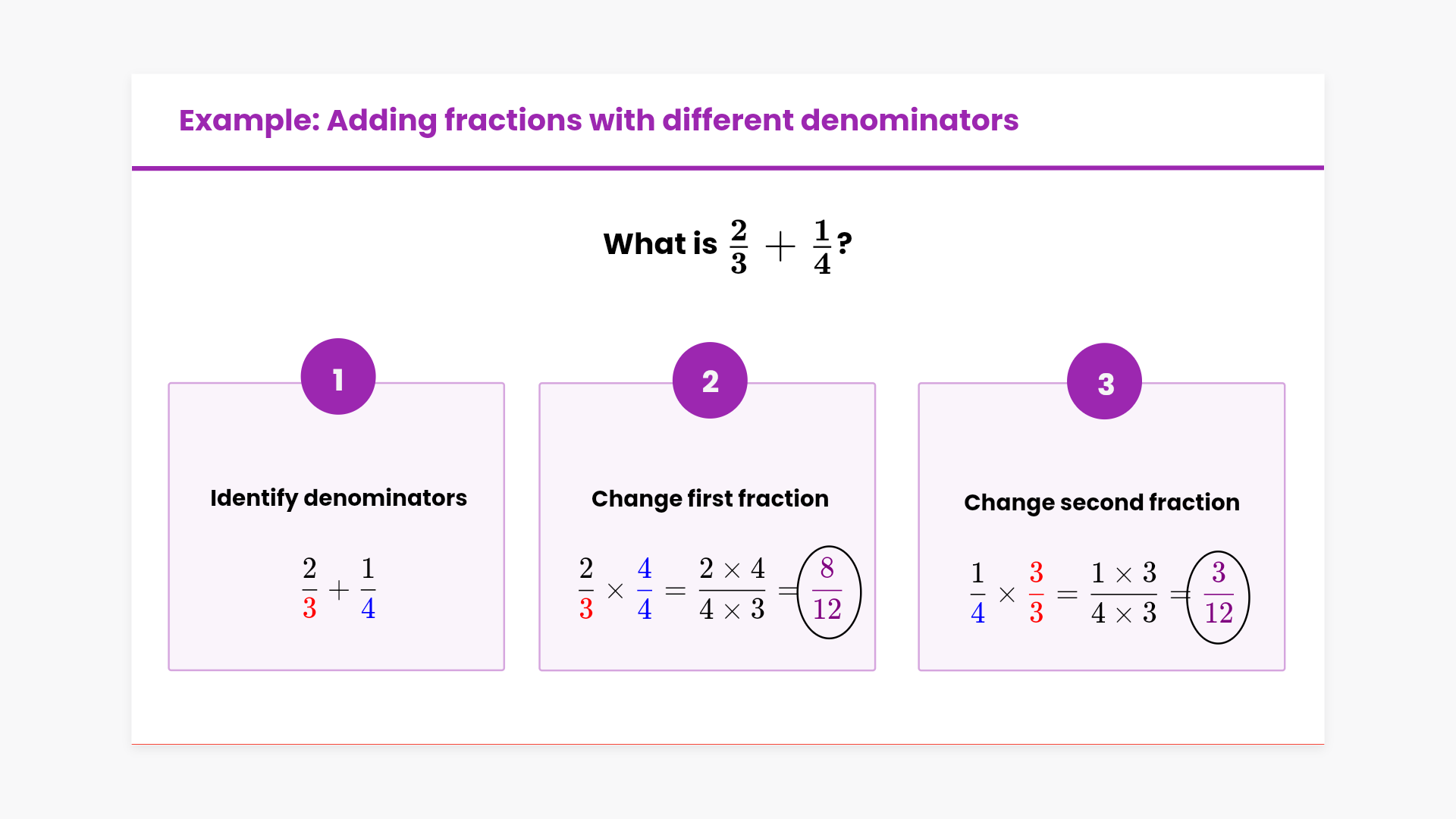 Example: Adding fractions with different denominators

What is $\frac{2}{3} + \frac{1}{4}$?

1

Identify denominators

$\frac{2}{3} + \frac{1}{4}$

2

Change first fraction

$\frac{2}{3} \times \frac{4}{4} = \frac{2 \times 4}{4 \times 3} = \frac{8}{12}$

3

Change second fraction

$\frac{1}{4} \times \frac{3}{3} = \frac{1 \times 3}{4 \times 3} = \frac{3}{12}$